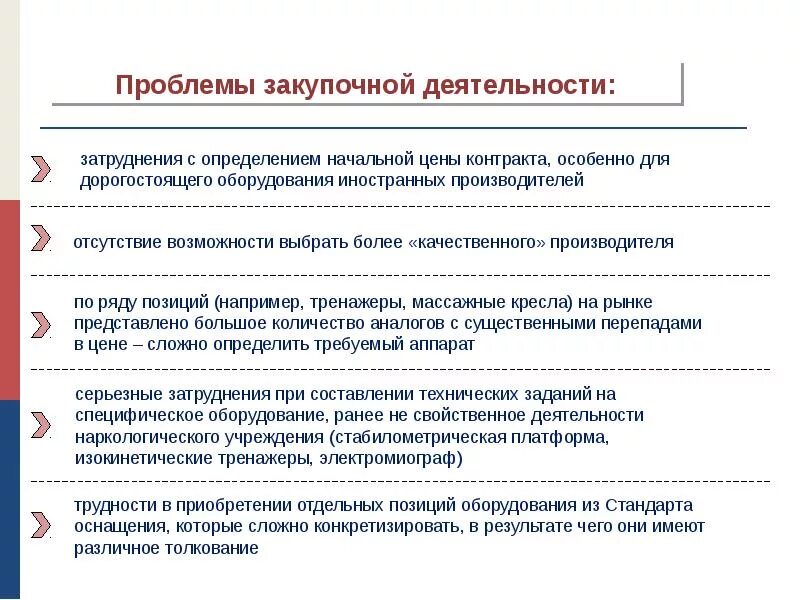 Проблемы закупочной деятельности:

затруднения с определением начальной цены контракта, особенно для дорогостоящего оборудования иностранных производителей

отсутствие возможности выбрать более «качественного» производителя

по ряду позиций (например, тренажеры, массажные кресла) на рынке представлено большое количество аналогов с существенными перепадами в цене – сложно определить требуемый аппарат

серьезные затруднения при составлении технических заданий на специфическое оборудование, ранее не свойственное деятельности наркологического учреждения (стабилометрическая платформа, изокинетические тренажеры, электромиограф)

трудности в приобретении отдельных позиций оборудования из Стандарта оснащения, которые сложно конкретизировать, в результате чего они имеют различное толкование